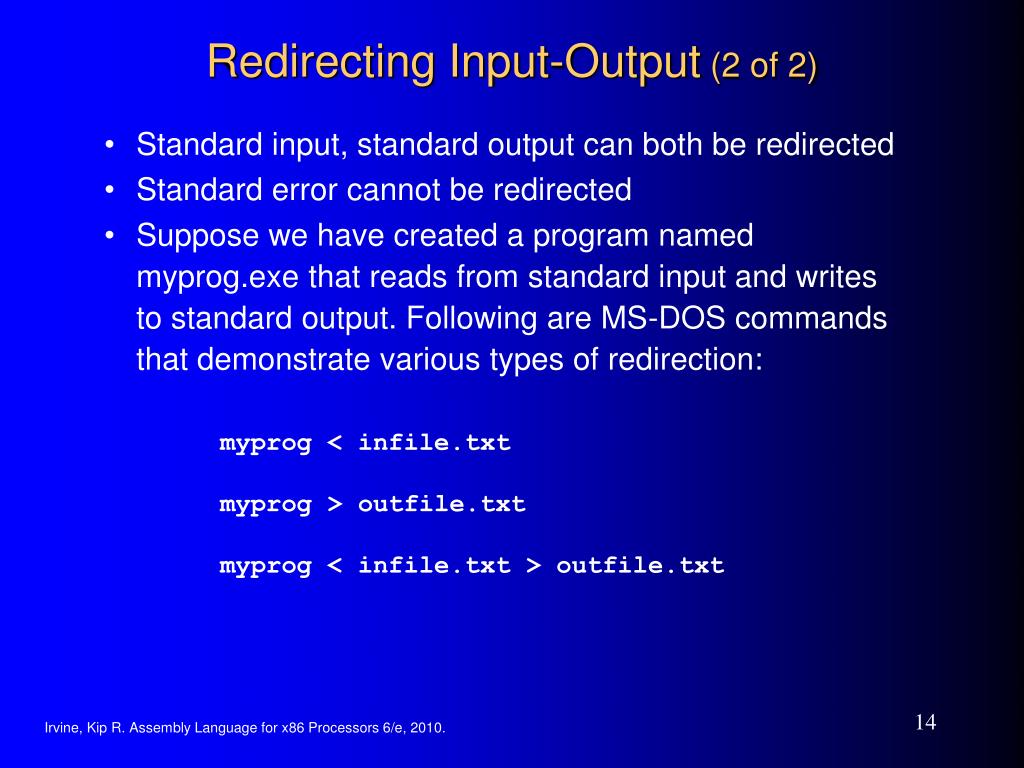 Redirecting Input-Output (2 of 2)

• Standard input, standard output can both be redirected
• Standard error cannot be redirected
• Suppose we have created a program named myprog.exe that reads from standard input and writes to standard output. Following are MS-DOS commands that demonstrate various types of redirection:

myprog < infile.txt

myprog > outfile.txt

myprog < infile.txt > outfile.txt

Irvine, Kip R. Assembly Language for x86 Processors 6/e, 2010.

14